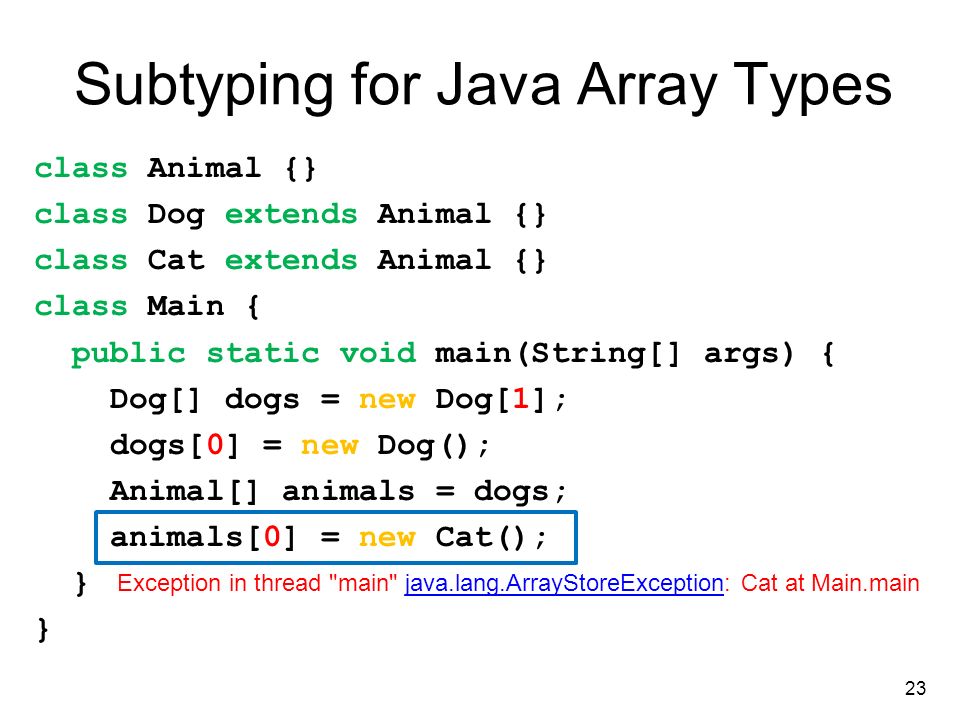 Subtyping for Java Array Types

class Animal {}
class Dog extends Animal {}
class Cat extends Animal {}
class Main {
public static void main(String[] args) {
Dog[] dogs = new Dog[1];
dogs[0] = new Dog();
Animal[] animals = dogs;
animals[0] = new Cat();
} Exception in thread "main" java.lang.ArrayStoreException: Cat at Main.main
}

23